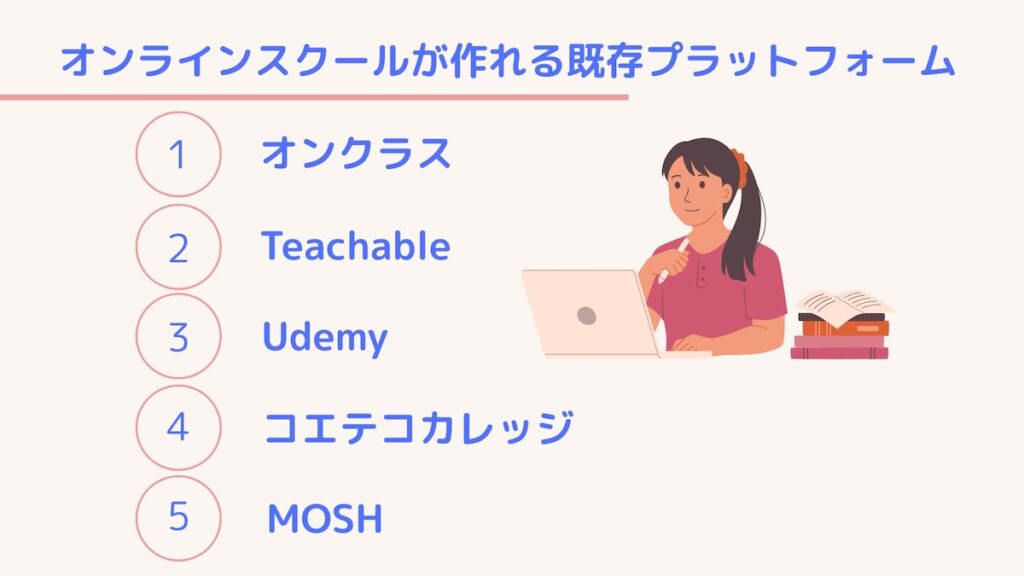 オンラインスクールが作れる既存プラットフォーム

1 オンクラス

2 Teachable

3 Udemy

4 コエテコカレッジ

5 MOSH